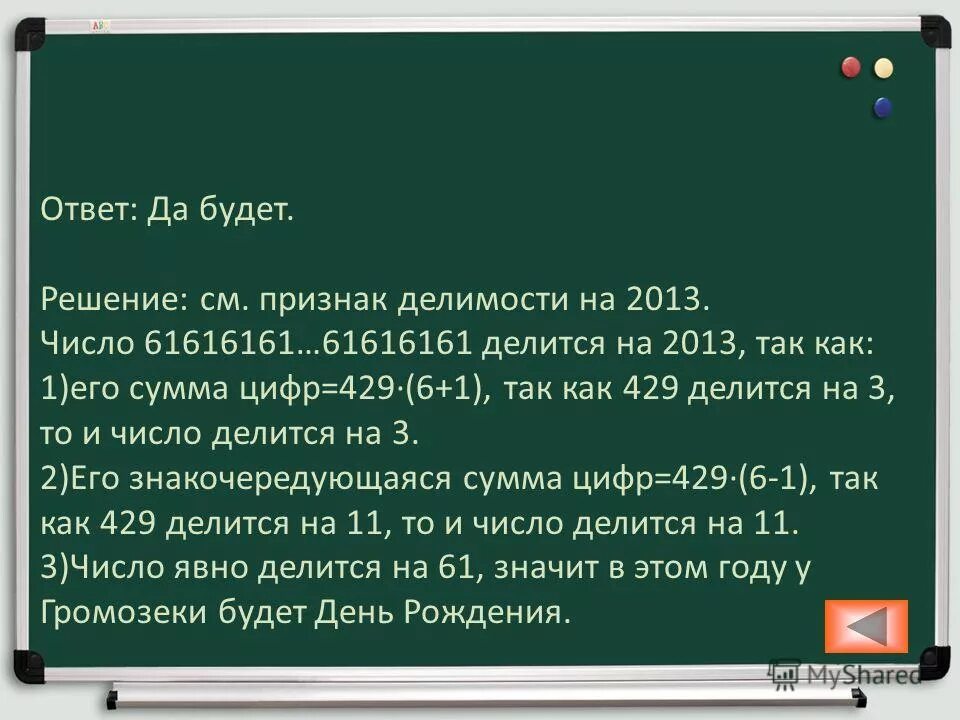 Ответ: Да будет.

Решение: см. признак делимости на 2013.
Число 61616161…61616161 делится на 2013, так как:
1)его сумма цифр=429·(6+1), так как 429 делится на 3, то и число делится на 3.
2)Его знакочередующаяся сумма цифр=429·(6-1), так как 429 делится на 11, то и число делится на 11.
3)Число явно делится на 61, значит в этом году у Громозеки будет День Рождения.

MyShared